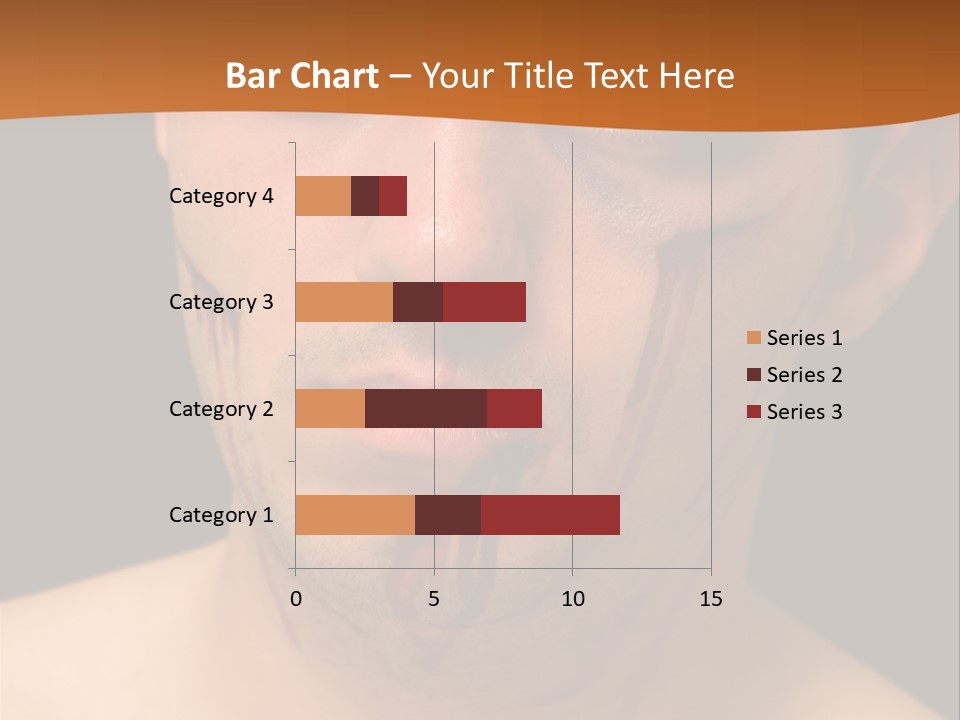 Bar Chart – Your Title Text Here

Category 4
Category 3
Category 2
Category 1

0
5
10
15

Series 1
Series 2
Series 3